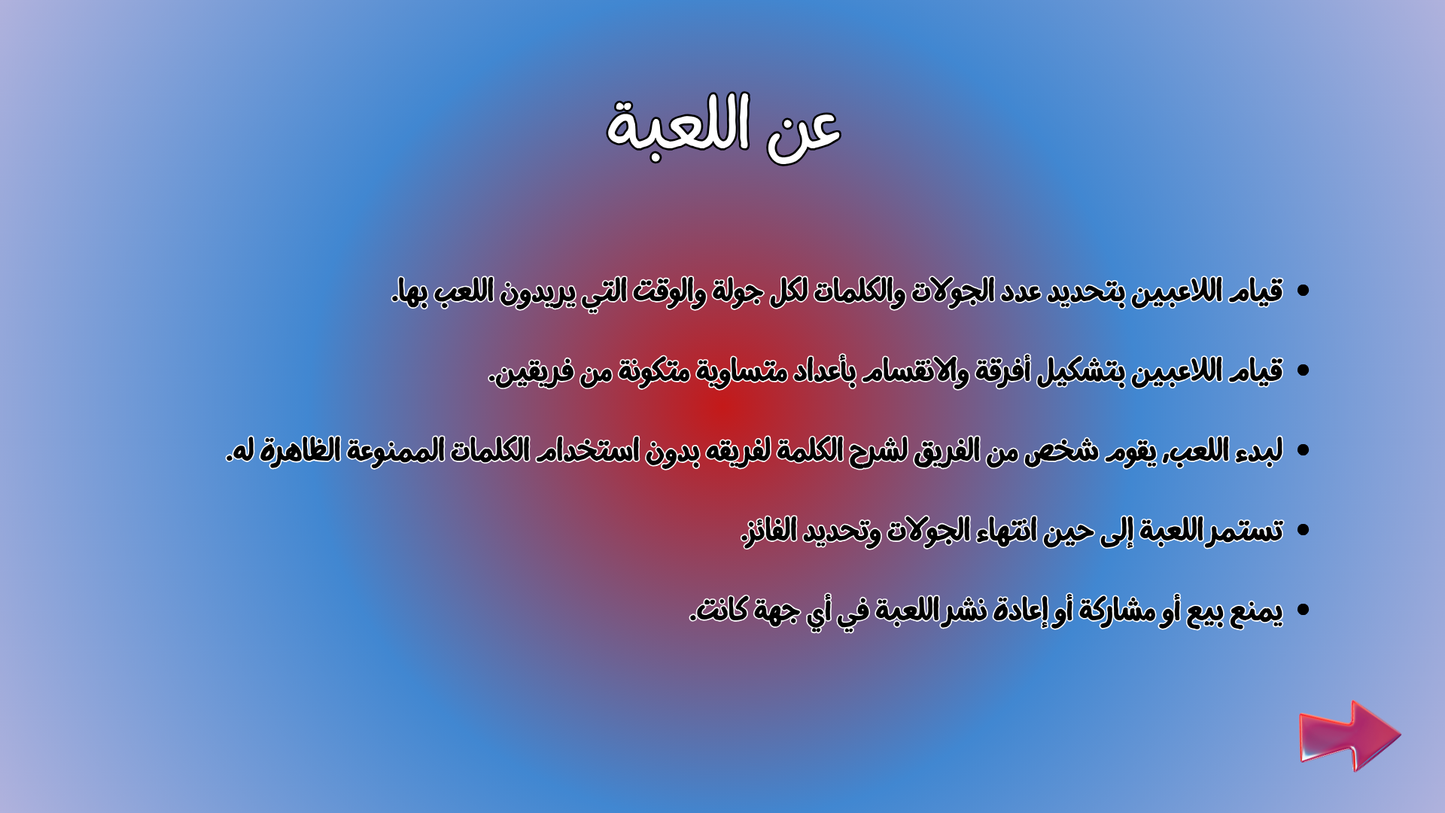 عن اللعبة

• قيام اللاعبين بتحديد عدد الجولات والكلمات لكل جولة والوقت التي يريدون اللعب بها.

• قيام اللاعبين بتشكيل أفرقة والانقسام بأعداد متساوية متكونة من فريقين.

• لبدء اللعب, يقوم شخص من الفريق لشرح الكلمة لفريقه بدون استخدام الكلمات الممنوعة الظاهرة له.

• تستمر اللعبة إلى حين انتهاء الجولات وتحديد الفائز.

• يمنع بيع أو مشاركة أو إعادة نشر اللعبة في أي جهة كانت.